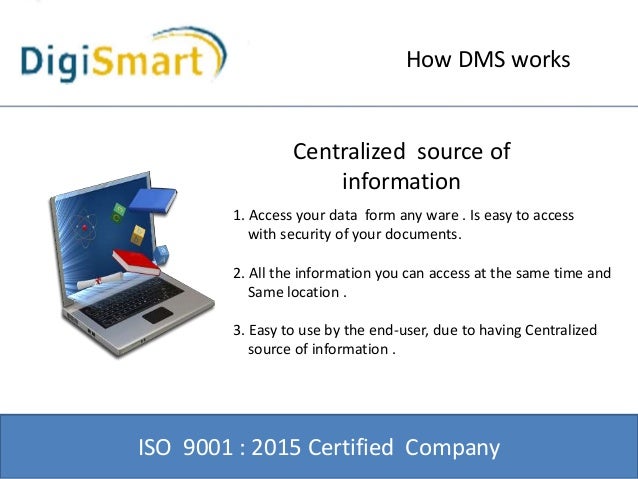 DigiSmart

How DMS works

Centralized source of information

1. Access your data form any ware . Is easy to access with security of your documents.

2. All the information you can access at the same time and Same location .

3. Easy to use by the end-user, due to having Centralized source of information .

ISO 9001 : 2015 Certified Company